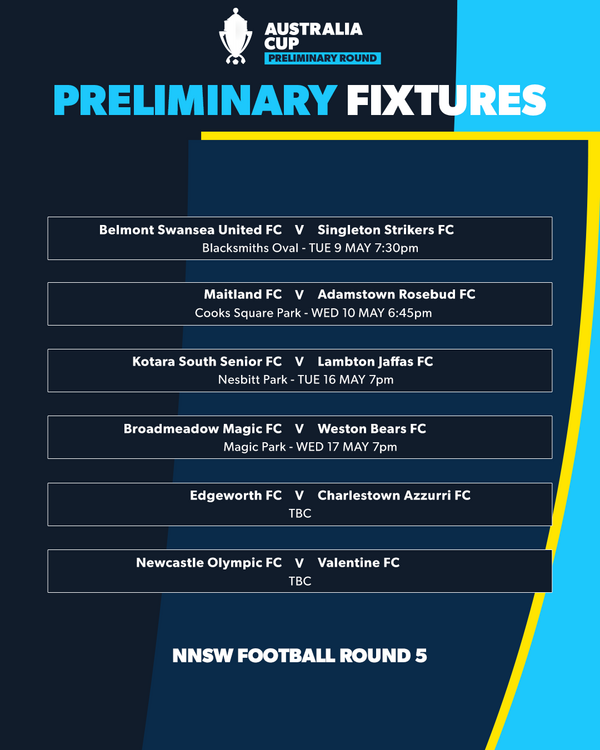 AUSTRALIA CUP
PRELIMINARY ROUND

PRELIMINARY FIXTURES

Belmont Swansea United FC V Singleton Strikers FC
Blacksmiths Oval - TUE 9 MAY 7:30pm

Maitland FC V Adamstown Rosebud FC
Cooks Square Park - WED 10 MAY 6:45pm

Kotara South Senior FC V Lambton Jaffas FC
Nesbitt Park - TUE 16 MAY 7pm

Broadmeadow Magic FC V Weston Bears FC
Magic Park - WED 17 MAY 7pm

Edgeworth FC V Charlestown Azzurri FC
TBC

Newcastle Olympic FC V Valentine FC
TBC

NNSW FOOTBALL ROUND 5